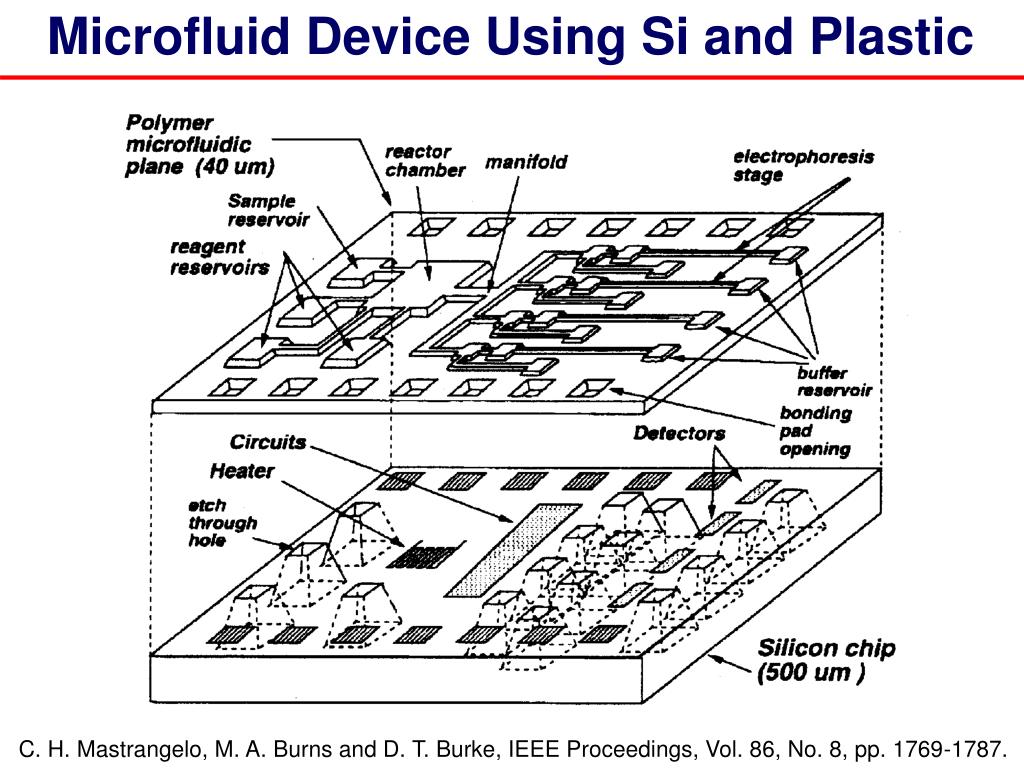 Microfluid Device Using Si and Plastic

Polymer microfluidic plane (40 um)

reactor chamber

manifold

electrophoresis stage

Sample reservoir

reagent reservoirs

buffer reservoir

bonding pad opening

Circuits

Detectors

Heater

etch through hole

Silicon chip (500 um )

C. H. Mastrangelo, M. A. Burns and D. T. Burke, IEEE Proceedings, Vol. 86, No. 8, pp. 1769-1787.